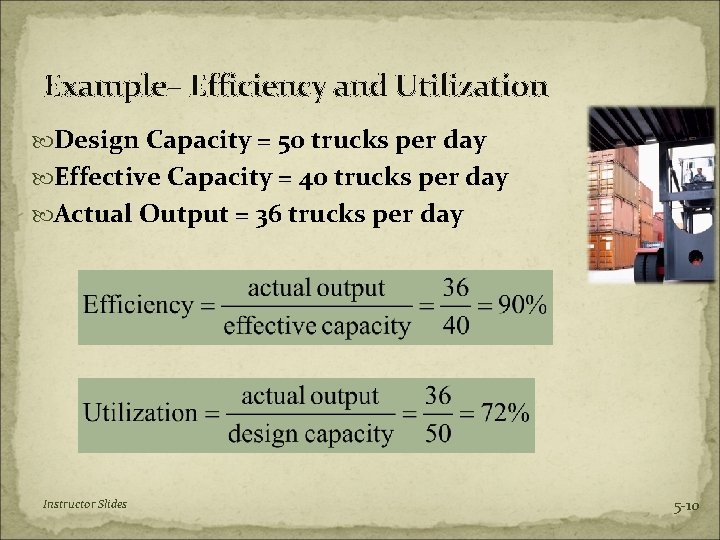 Example– Efficiency and Utilization

Design Capacity = 50 trucks per day

Effective Capacity = 40 trucks per day

Actual Output = 36 trucks per day

$\text{Efficiency} = \frac{\text{actual output}}{\text{effective capacity}} = \frac{36}{40} = 90\%$

$\text{Utilization} = \frac{\text{actual output}}{\text{design capacity}} = \frac{36}{50} = 72\%$

Instructor Slides

5-10